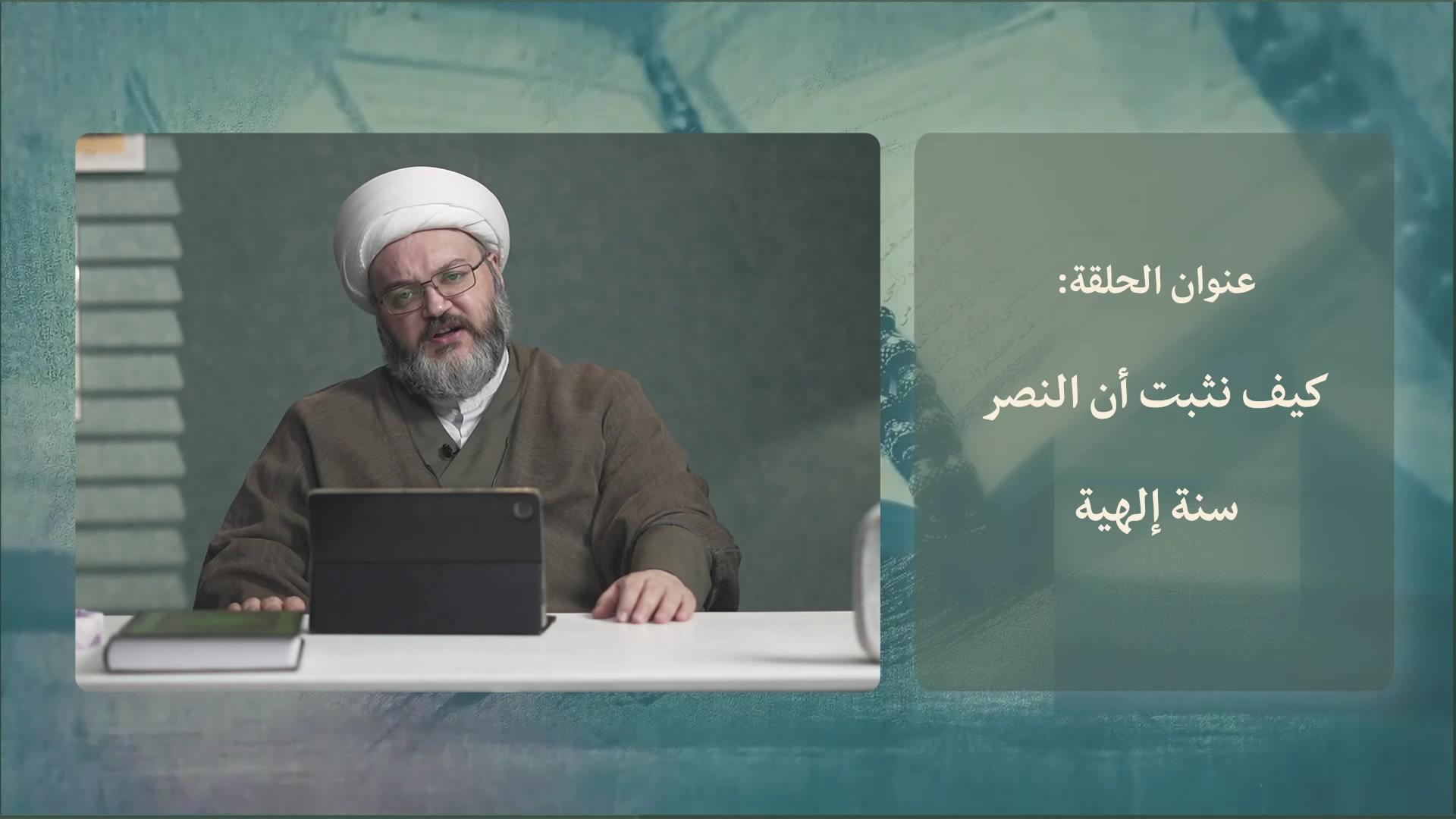 عنوان الحلقة:

كيف نثبت أن النصر سنة إلهية